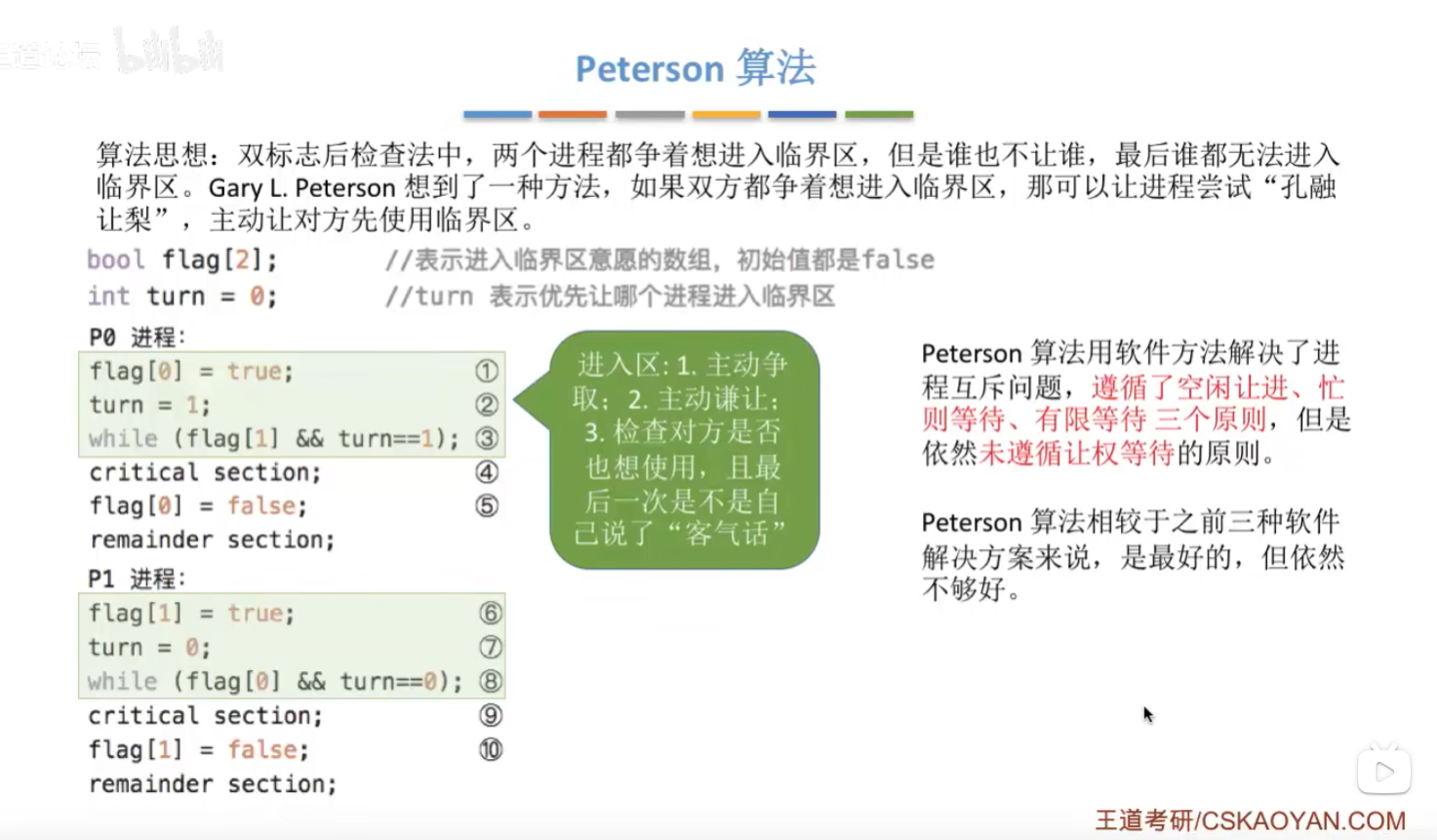 王道论坛 bilibili

Peterson 算法

算法思想：双标志后检查法中，两个进程都争着想进入临界区，但是谁也不让谁，最后谁都无法进入临界区。Gary L. Peterson 想到了一种方法，如果双方都争着想进入临界区，那可以让进程尝试“孔融让梨”，主动让对方先使用临界区。

bool flag[2]; //表示进入临界区意愿的数组，初始值都是false
int turn = 0; //turn 表示优先让哪个进程进入临界区

P0 进程:
flag[0] = true; ①
turn = 1; ②
while (flag[1] && turn==1); ③
critical section; ④
flag[0] = false; ⑤
remainder section;

P1 进程:
flag[1] = true; ⑥
turn = 0; ⑦
while (flag[0] && turn==0); ⑧
critical section; ⑨
flag[1] = false; ⑩
remainder section;

进入区: 1. 主动争取; 2. 主动谦让; 3. 检查对方是否也想使用，且最后一次是不是自己说了“客气话”

Peterson 算法用软件方法解决了进程互斥问题，遵循了空闲让进、忙则等待、有限等待 三个原则，但是依然未遵循让权等待的原则。

Peterson 算法相较于之前三种软件解决方案来说，是最好的，但依然不够好。

王道考研/CSKAOYAN.COM